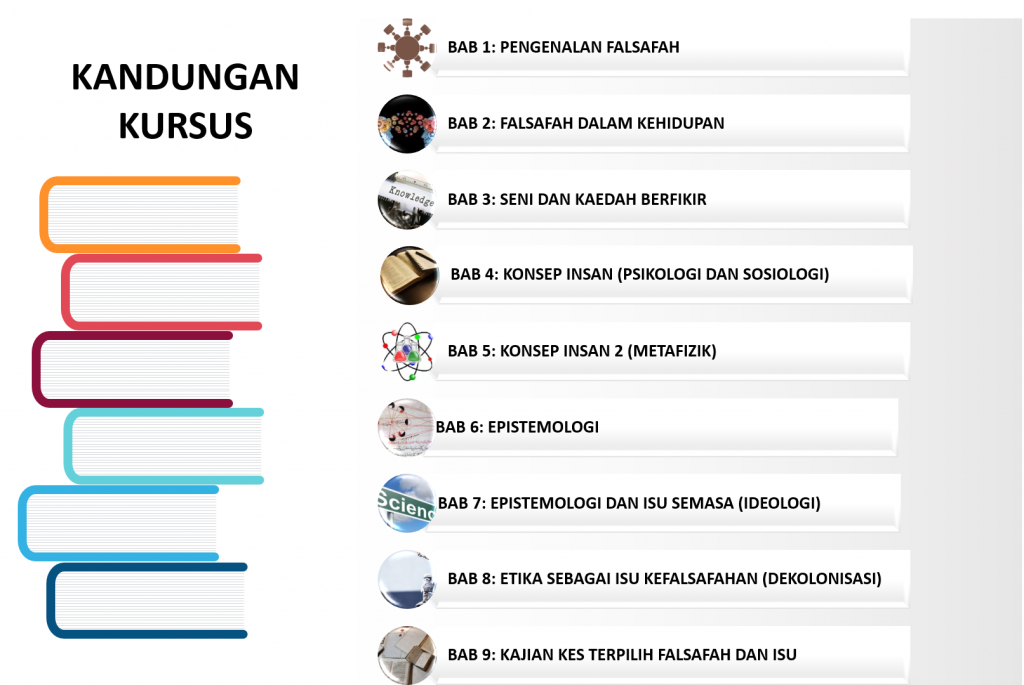 KANDUNGAN KURSUS

BAB 1: PENGENALAN FALSAFAH

BAB 2: FALSAFAH DALAM KEHIDUPAN

Knowledge

BAB 3: SENI DAN KAEDAH BERFIKIR

BAB 4: KONSEP INSAN (PSIKOLOGI DAN SOSIOLOGI)

BAB 5: KONSEP INSAN 2 (METAFIZIK)

BAB 6: EPISTEMOLOGI

Scienc

BAB 7: EPISTEMOLOGI DAN ISU SEMASA (IDEOLOGI)

BAB 8: ETIKA SEBAGAI ISU KEFALSAFAHAN (DEKOLONISASI)

BAB 9: KAJIAN KES TERPILIH FALSAFAH DAN ISU